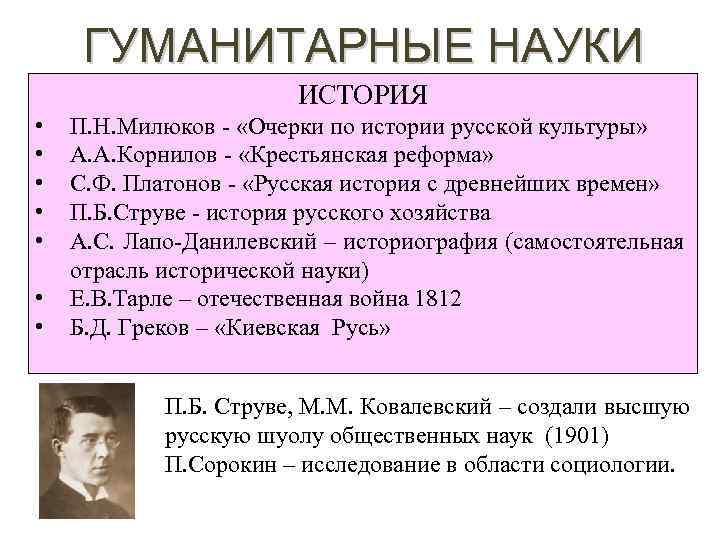 ГУМАНИТАРНЫЕ НАУКИ

ИСТОРИЯ

• П.Н.Милюков - «Очерки по истории русской культуры»
• А.А.Корнилов - «Крестьянская реформа»
• С.Ф. Платонов - «Русская история с древнейших времен»
• П.Б.Струве - история русского хозяйства
• А.С. Лапо-Данилевский – историография (самостоятельная отрасль исторической науки)
• Е.В.Тарле – отечественная война 1812
• Б.Д. Греков – «Киевская Русь»

П.Б. Струве, М.М. Ковалевский – создали высшую русскую шуолу общественных наук (1901)
П.Сорокин – исследование в области социологии.